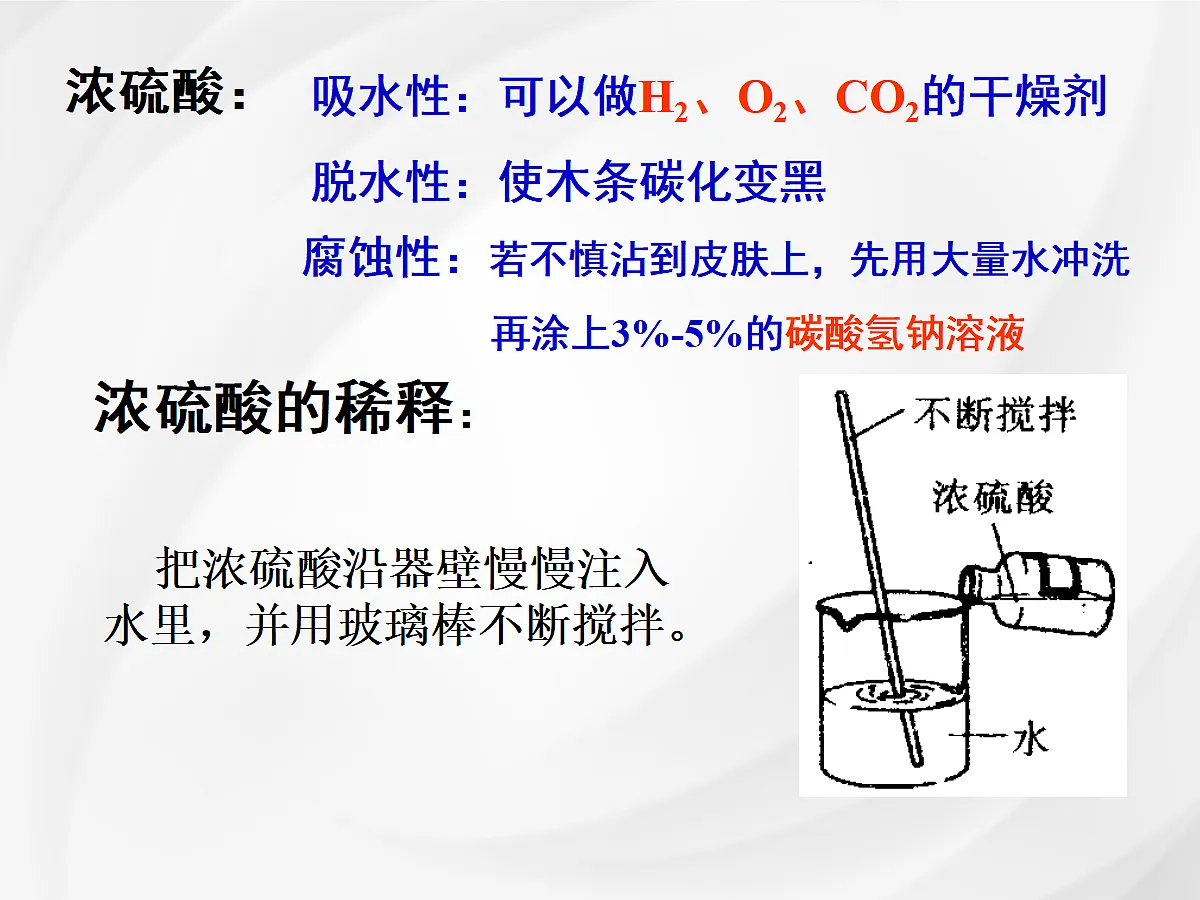 浓硫酸： 吸水性：可以做$H_2$、$O_2$、$CO_2$的干燥剂

脱水性：使木条碳化变黑

腐蚀性：若不慎沾到皮肤上，先用大量水冲洗再涂上3%-5%的碳酸氢钠溶液

浓硫酸的稀释：

把浓硫酸沿器壁慢慢注入水里，并用玻璃棒不断搅拌。

不断搅拌

浓硫酸

水